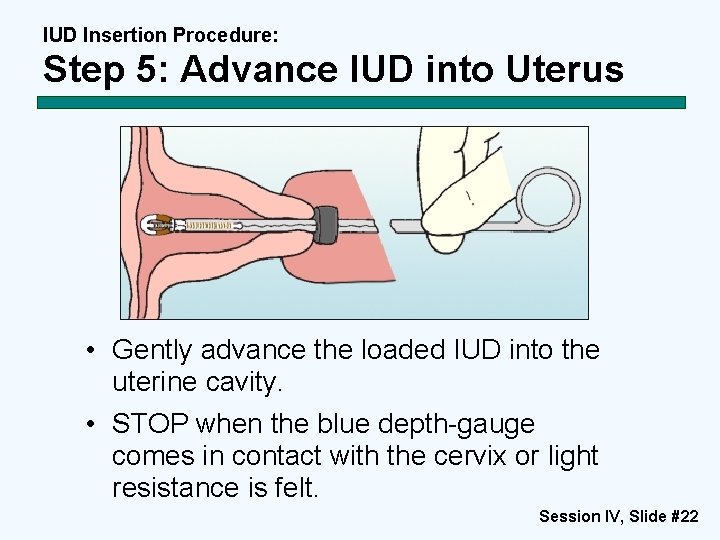 IUD Insertion Procedure:
Step 5: Advance IUD into Uterus

• Gently advance the loaded IUD into the uterine cavity.
• STOP when the blue depth-gauge comes in contact with the cervix or light resistance is felt.

Session IV, Slide #22